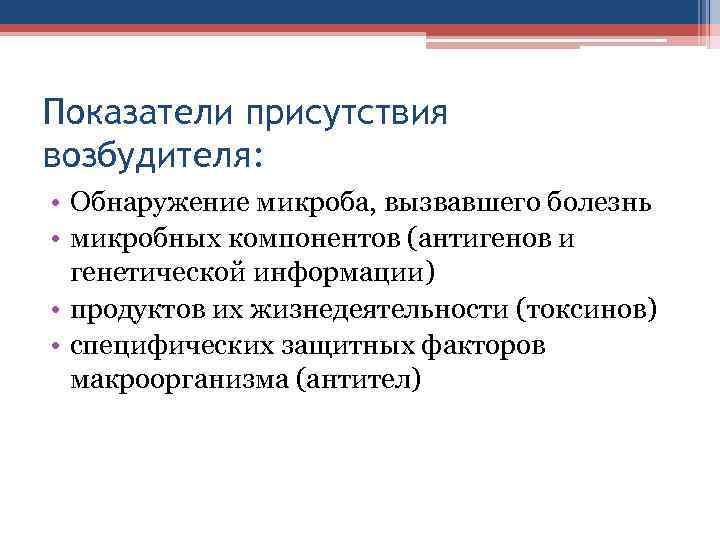 Показатели присутствия возбудителя:

• Обнаружение микроба, вызвавшего болезнь
• микробных компонентов (антигенов и генетической информации)
• продуктов их жизнедеятельности (токсинов)
• специфических защитных факторов макроорганизма (антител)